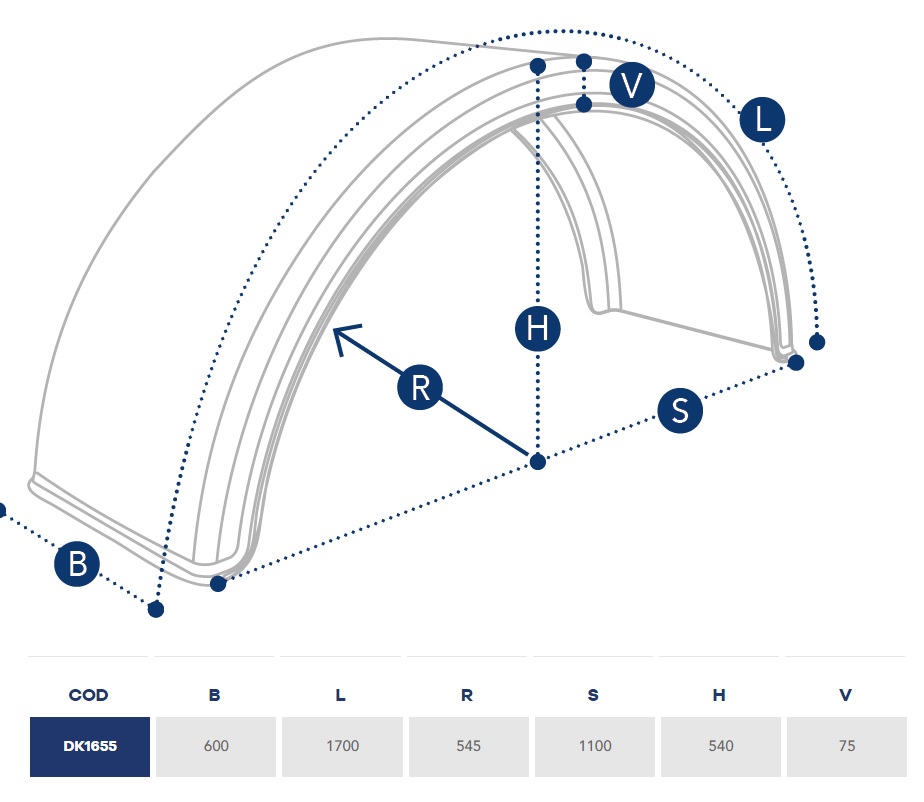 V
L
H
R
S
B

| COD | B | L | R | S | H | V |
|---|---|---|---|---|---|---|
| DK1655 | 600 | 1700 | 545 | 1100 | 540 | 75 |